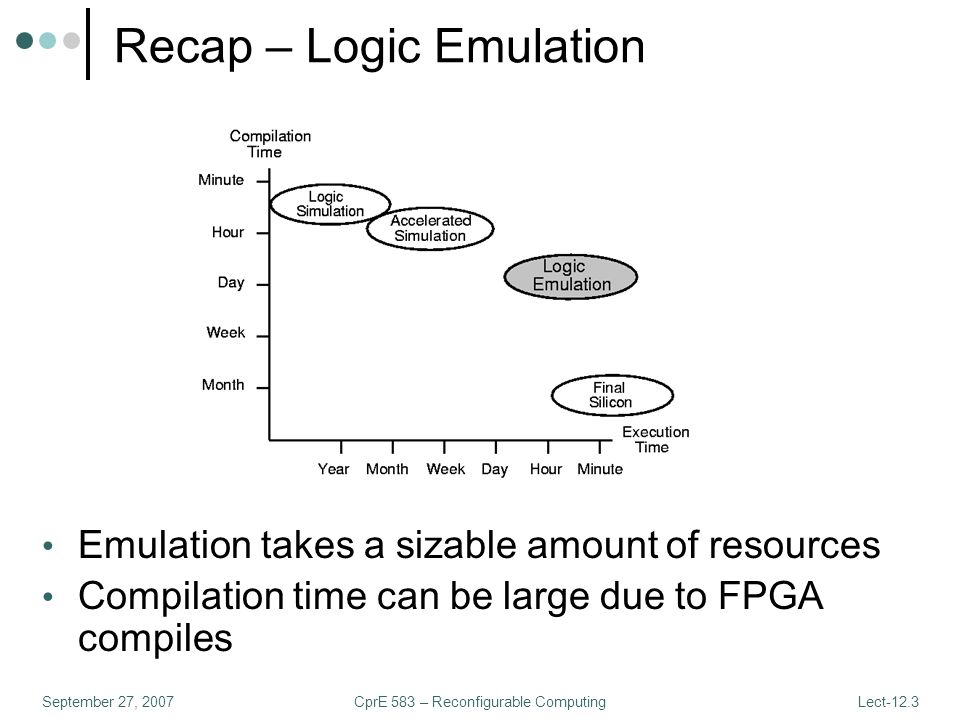 Recap – Logic Emulation

Compilation Time

Minute
Hour
Day
Week
Month

Logic Simulation
Accelerated Simulation
Logic Emulation
Final Silicon

Execution Time

Year
Month
Week
Day
Hour
Minute

• Emulation takes a sizable amount of resources
• Compilation time can be large due to FPGA compiles

September 27, 2007
CprE 583 – Reconfigurable Computing
Lect-12.3